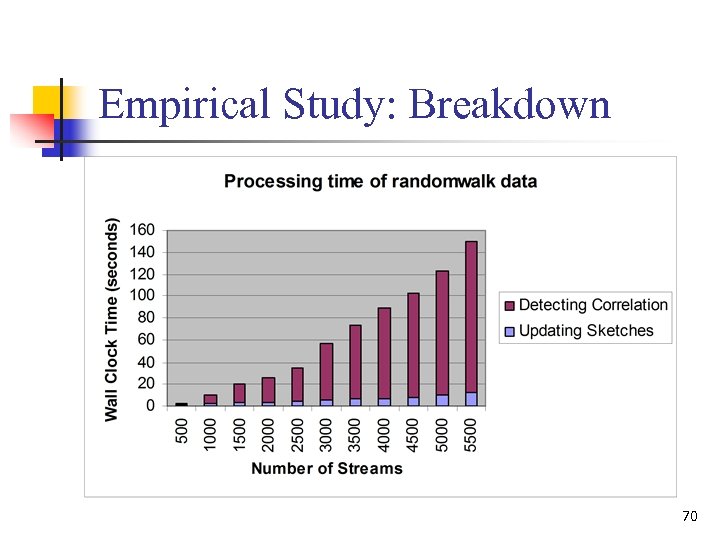 Empirical Study: Breakdown

Processing time of randomwalk data

Wall Clock Time (seconds)

160
140
120
100
80
60
40
20
0

500
1000
1500
2000
2500
3000
3500
4000
4500
5000
5500

Number of Streams

Detecting Correlation
Updating Sketches

70